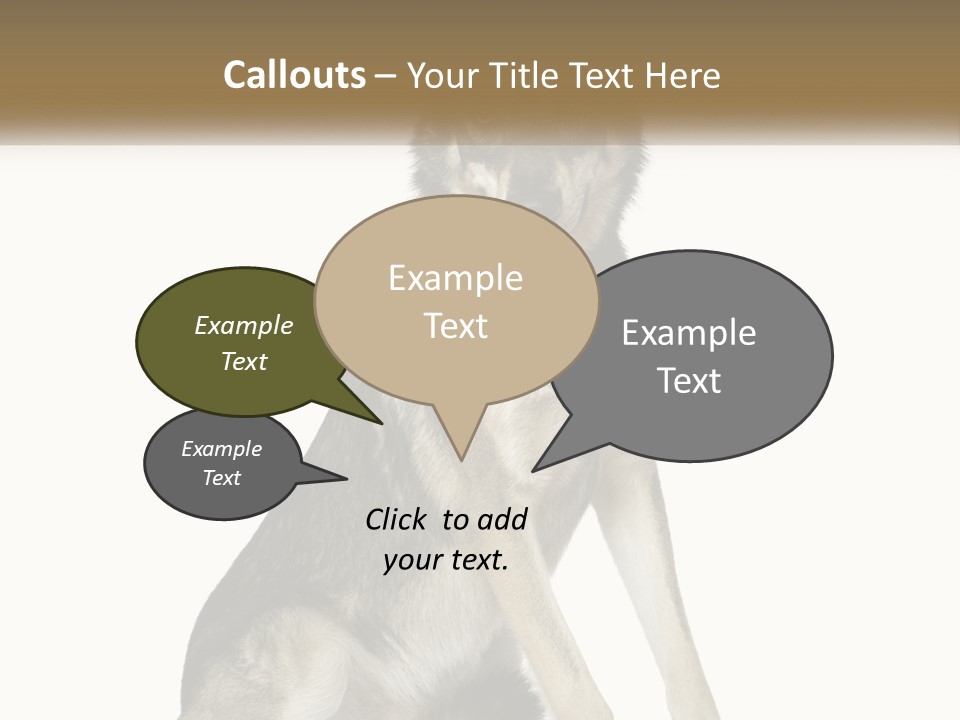 Callouts – Your Title Text Here

Example Text

Example Text

Example Text

Example Text

Click to add your text.